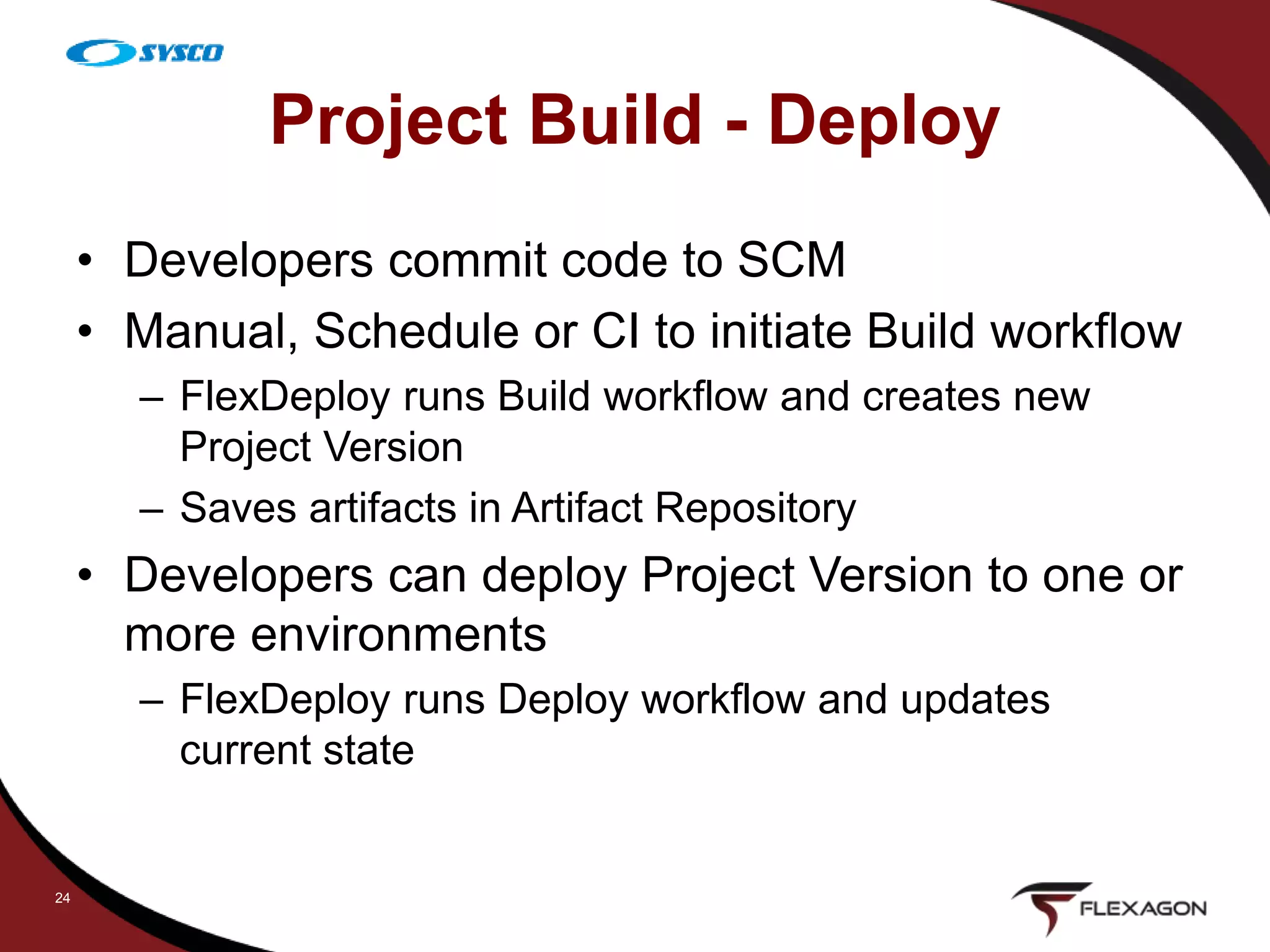 SYSCO

Project Build - Deploy

• Developers commit code to SCM
• Manual, Schedule or CI to initiate Build workflow
– FlexDeploy runs Build workflow and creates new Project Version
– Saves artifacts in Artifact Repository
• Developers can deploy Project Version to one or more environments
– FlexDeploy runs Deploy workflow and updates current state

24

FLEXAGON